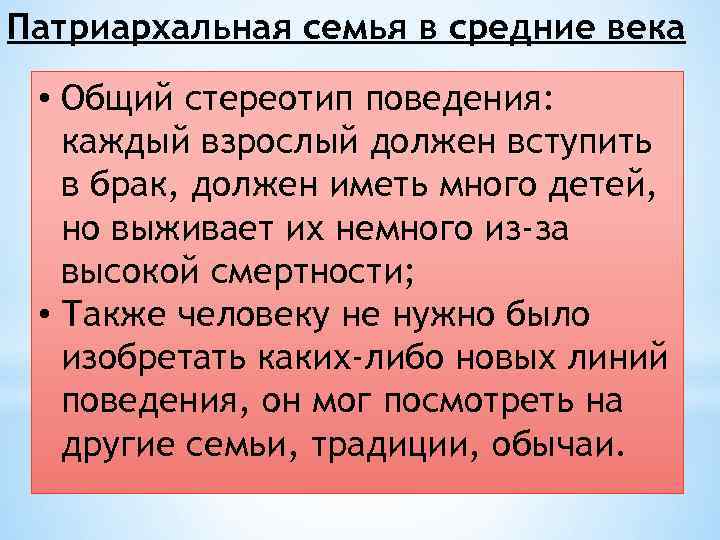 Патриархальная семья в средние века

• Общий стереотип поведения: каждый взрослый должен вступить в брак, должен иметь много детей, но выживает их немного из-за высокой смертности;
• Также человеку не нужно было изобретать каких-либо новых линий поведения, он мог посмотреть на другие семьи, традиции, обычаи.